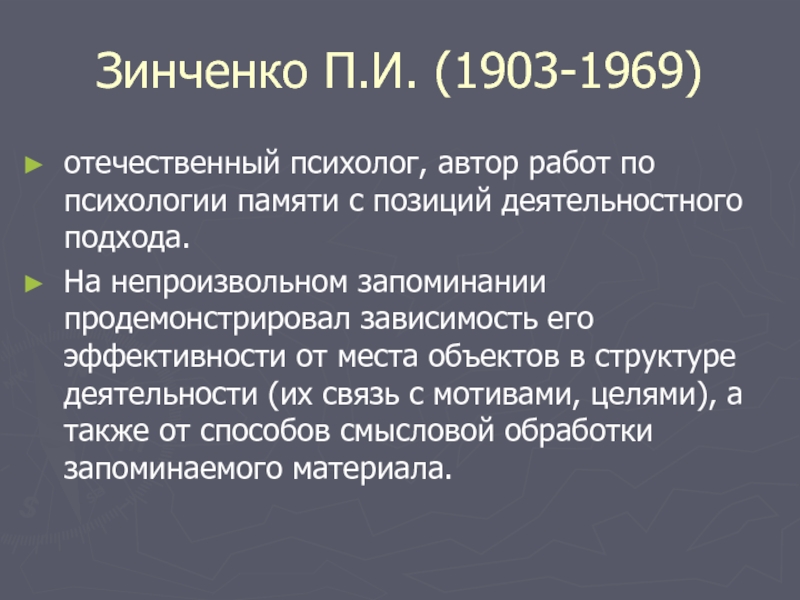 Зинченко П.И. (1903-1969)

► отечественный психолог, автор работ по психологии памяти с позиций деятельностного подхода.

► На непроизвольном запоминании продемонстрировал зависимость его эффективности от места объектов в структуре деятельности (их связь с мотивами, целями), а также от способов смысловой обработки запоминаемого материала.